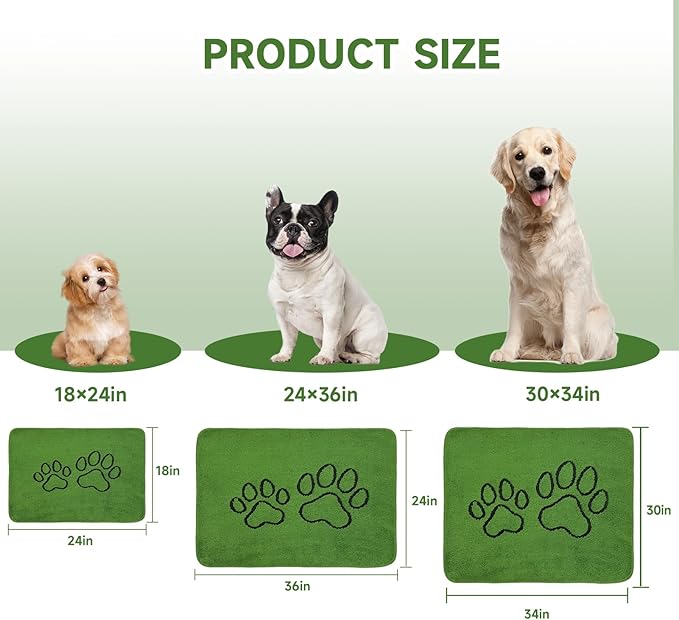 PRODUCT SIZE

18×24in

24×36in

30×34in

18in

24in

24in

36in

30in

34in